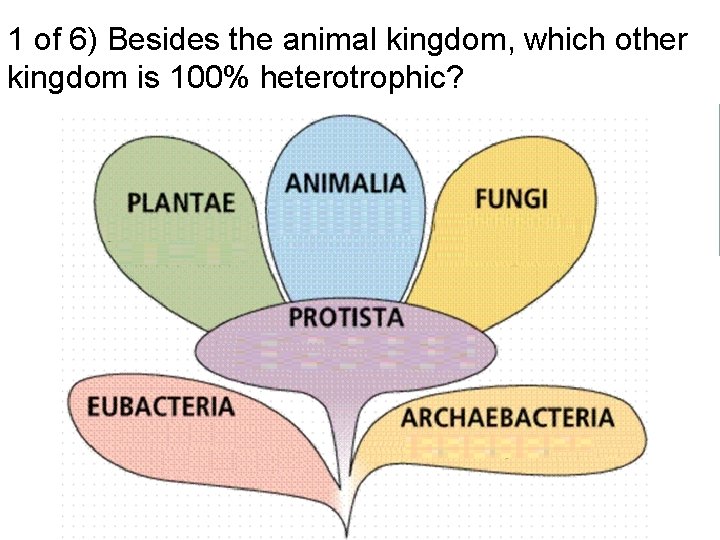 1 of 6) Besides the animal kingdom, which other kingdom is 100% heterotrophic?

PLANTAE

ANIMALIA

FUNGI

PROTISTA

EUBACTERIA

ARCHAEBACTERIA